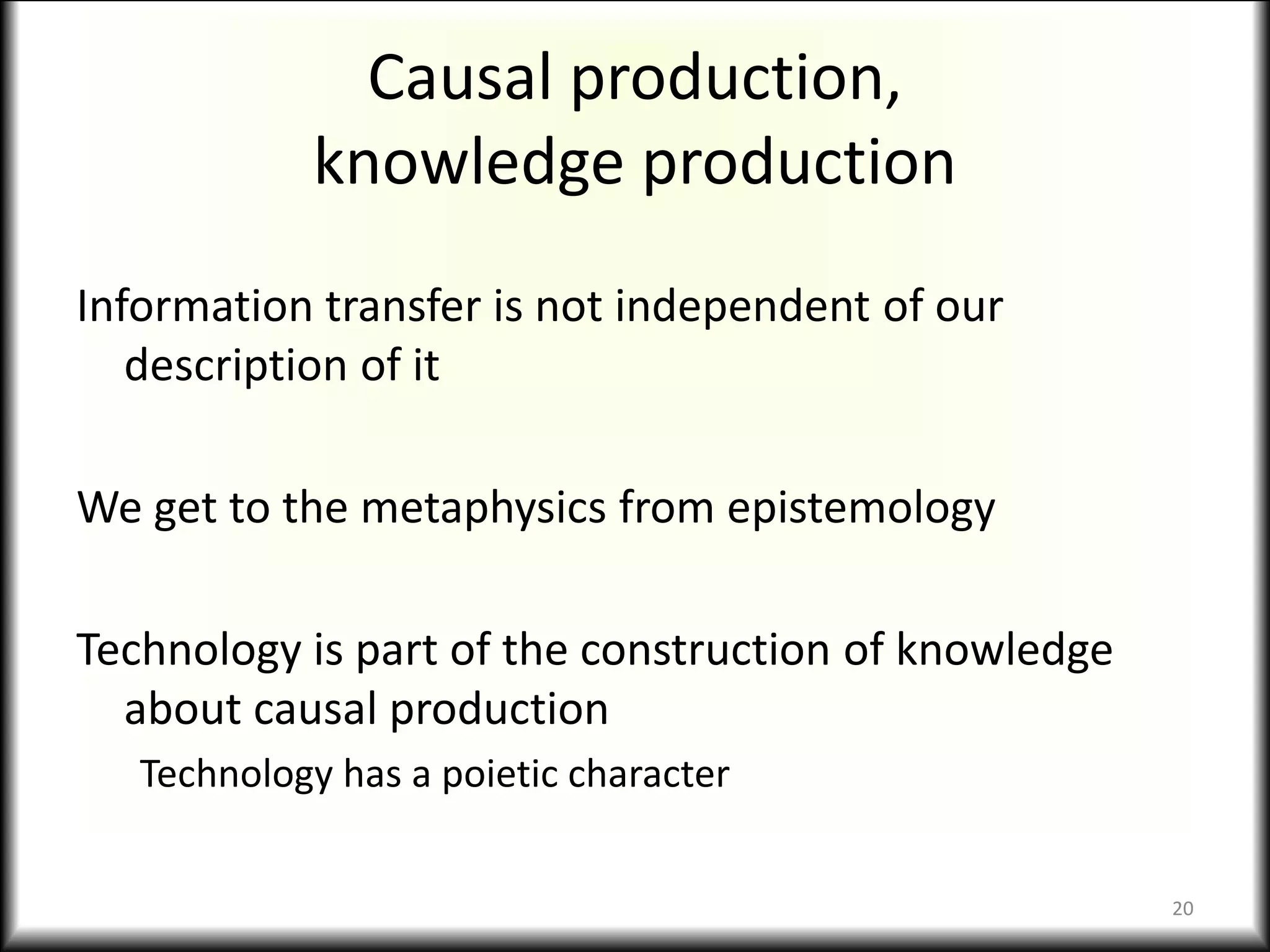 Causal production, knowledge production

Information transfer is not independent of our description of it

We get to the metaphysics from epistemology

Technology is part of the construction of knowledge about causal production

Technology has a poietic character

20